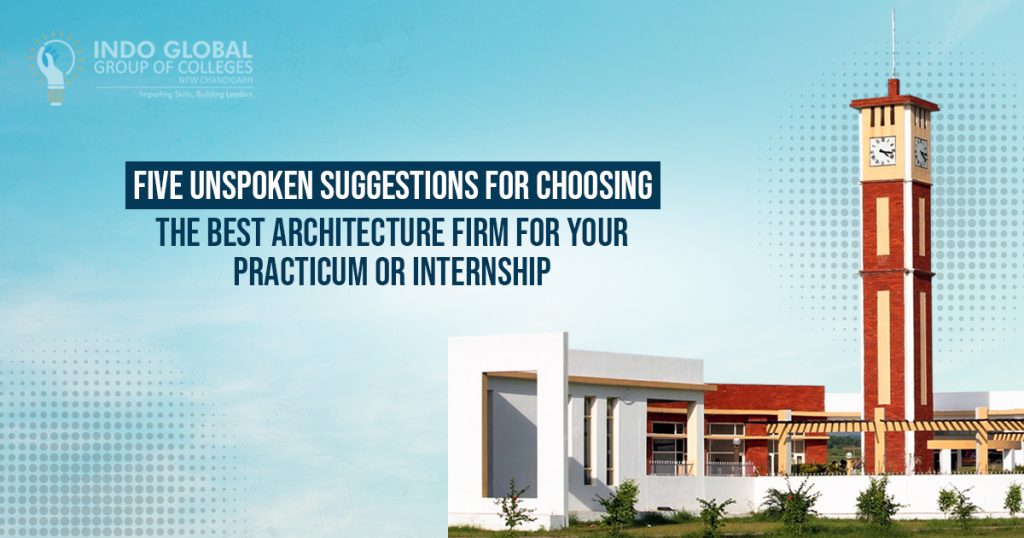 INDO GLOBAL
GROUP OF COLLEGES
NEW CHANDIGARH
Imparting Skills, Building Leaders

FIVE UNSPOKEN SUGGESTIONS FOR CHOOSING THE BEST ARCHITECTURE FIRM FOR YOUR PRACTICUM OR INTERNSHIP